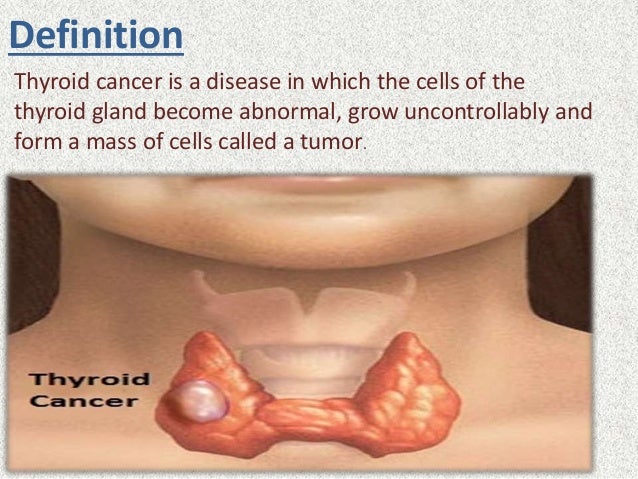 Definition

Thyroid cancer is a disease in which the cells of the thyroid gland become abnormal, grow uncontrollably and form a mass of cells called a tumor.

Thyroid Cancer